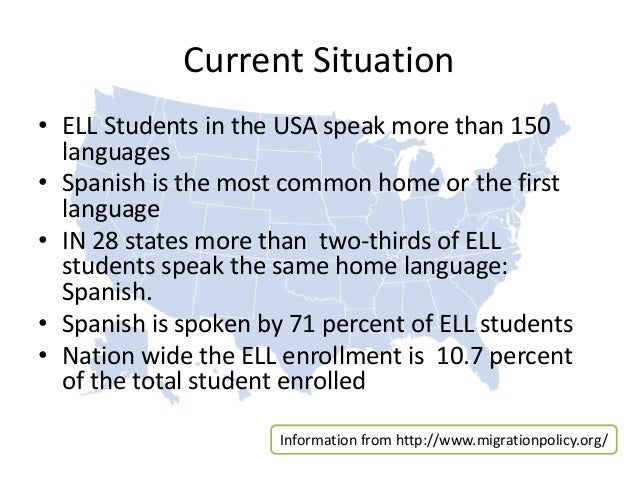 Current Situation

• ELL Students in the USA speak more than 150 languages
• Spanish is the most common home or the first language
• IN 28 states more than two-thirds of ELL students speak the same home language: Spanish.
• Spanish is spoken by 71 percent of ELL students
• Nation wide the ELL enrollment is 10.7 percent of the total student enrolled

Information from http://www.migrationpolicy.org/